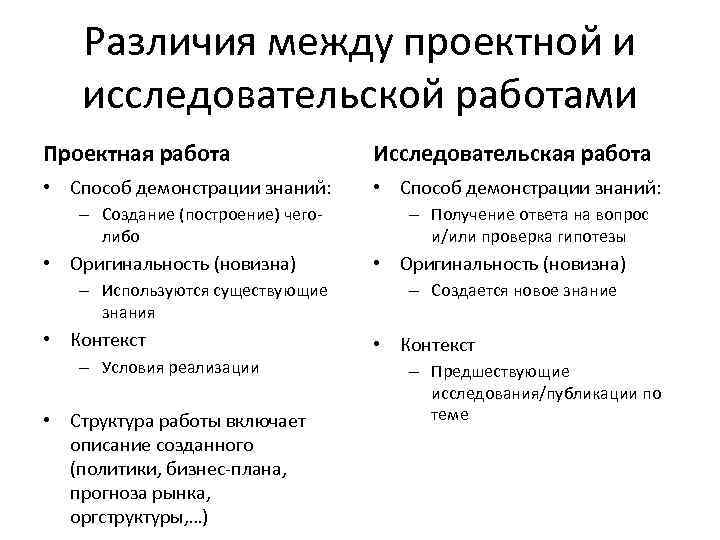 Различия между проектной и исследовательской работами

Проектная работа

• Способ демонстрации знаний:
– Создание (построение) чего-либо
• Оригинальность (новизна)
– Используются существующие знания
• Контекст
– Условия реализации
• Структура работы включает описание созданного (политики, бизнес-плана, прогноза рынка, оргструктуры,…)

Исследовательская работа

• Способ демонстрации знаний:
– Получение ответа на вопрос и/или проверка гипотезы
• Оригинальность (новизна)
– Создается новое знание
• Контекст
– Предшествующие исследования/публикации по теме